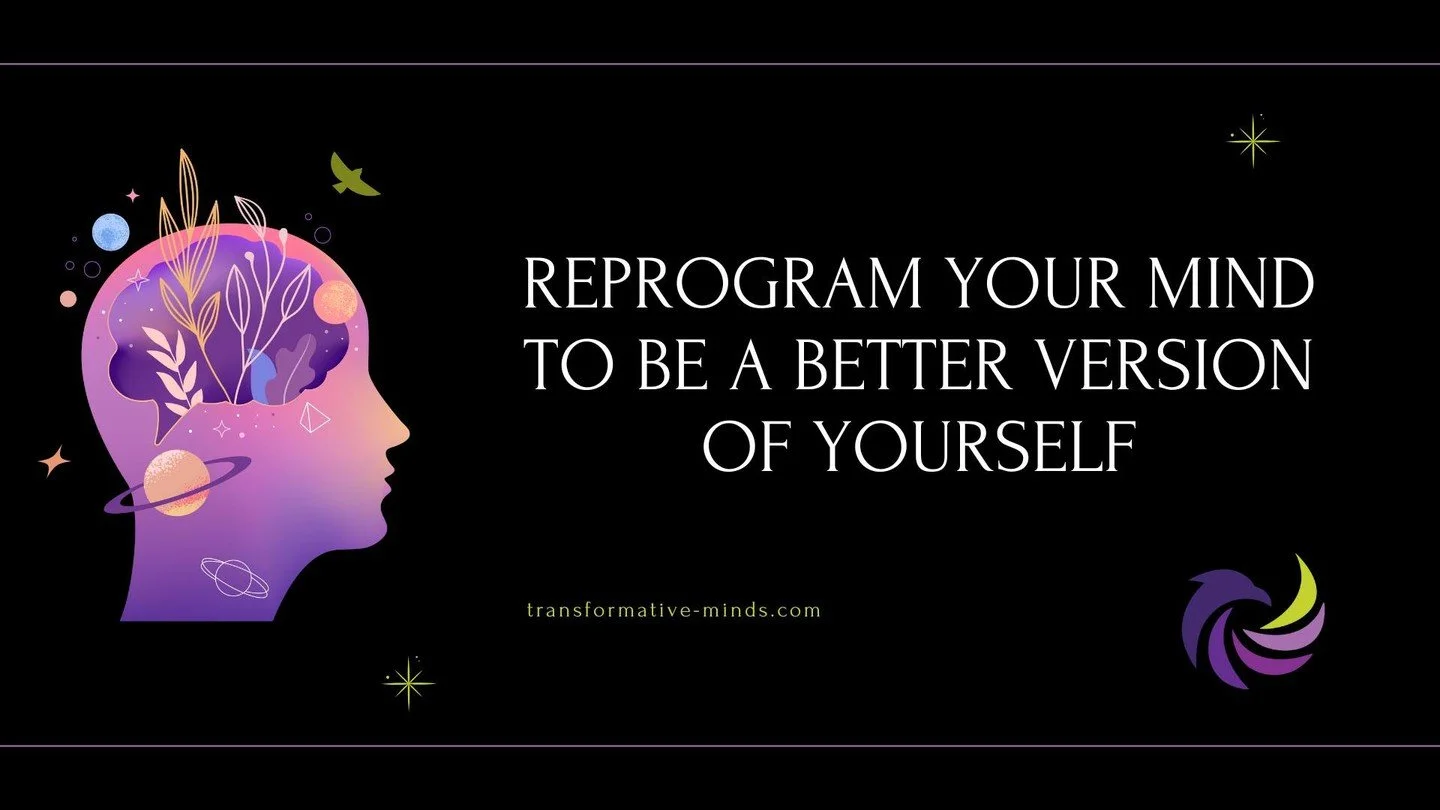 REPROGRAM YOUR MIND TO BE A BETTER VERSION OF YOURSELF

transformative-minds.com